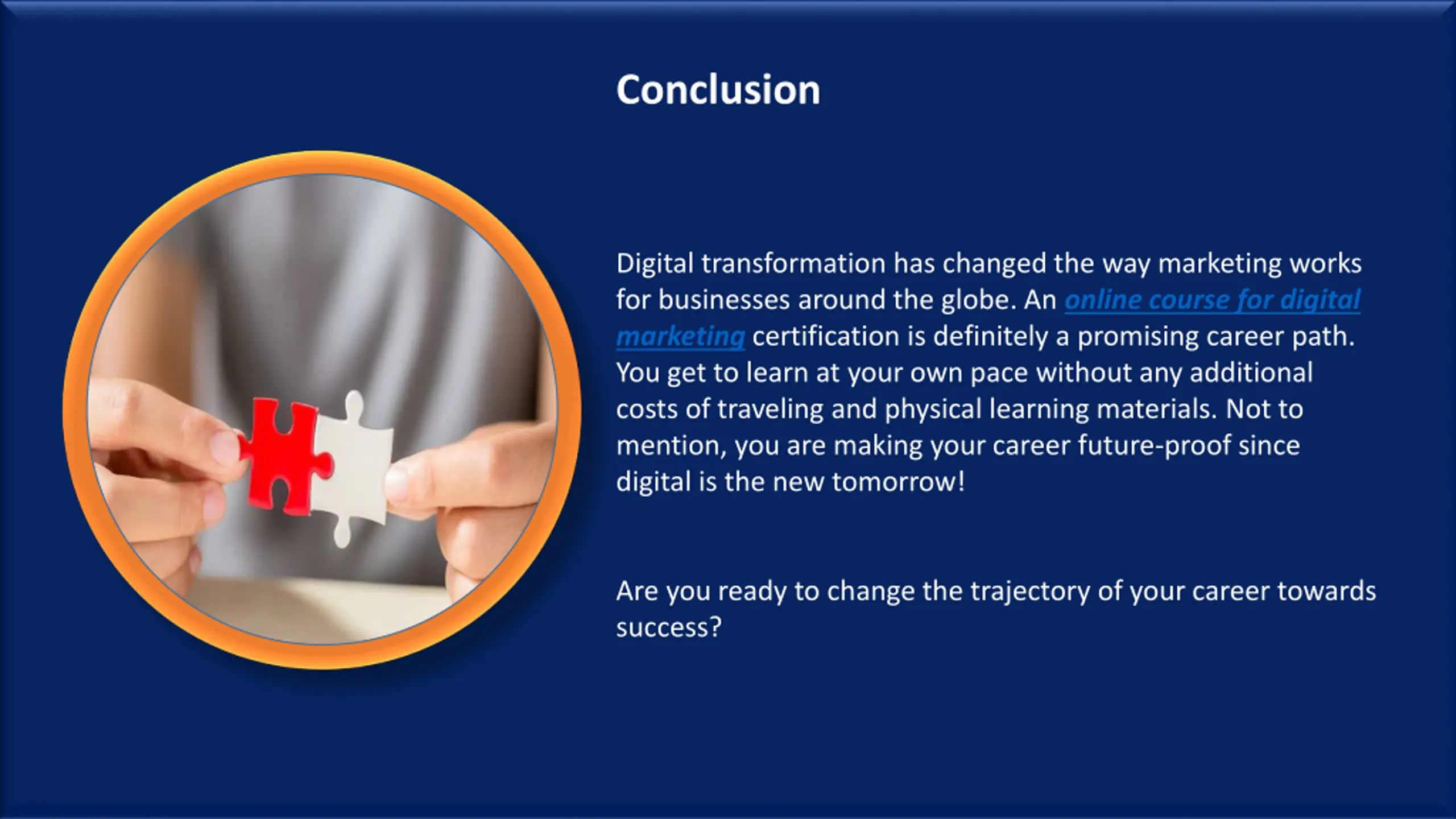 Conclusion

Digital transformation has changed the way marketing works for businesses around the globe. An online course for digital marketing certification is definitely a promising career path. You get to learn at your own pace without any additional costs of traveling and physical learning materials. Not to mention, you are making your career future-proof since digital is the new tomorrow!

Are you ready to change the trajectory of your career towards success?